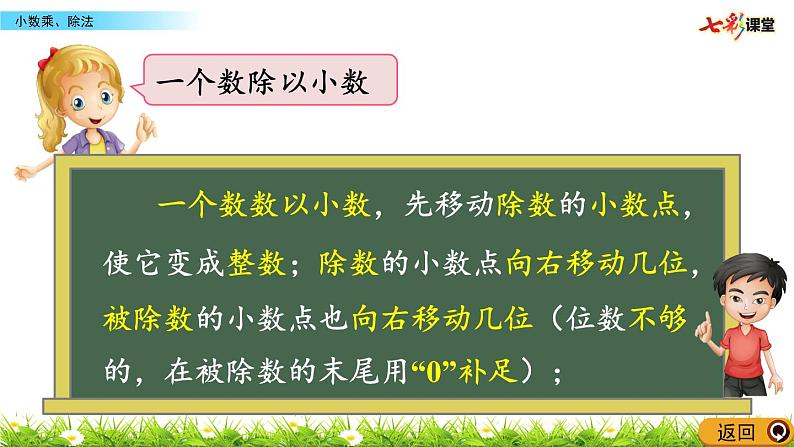 小数乘、除法

七彩课堂

一个数除以小数

一个数数以小数，先移动除数的小数点，使它变成整数；除数的小数点向右移动几位，被除数的小数点也向右移动几位（位数不够的，在被除数的末尾用“0”补足）；

返回